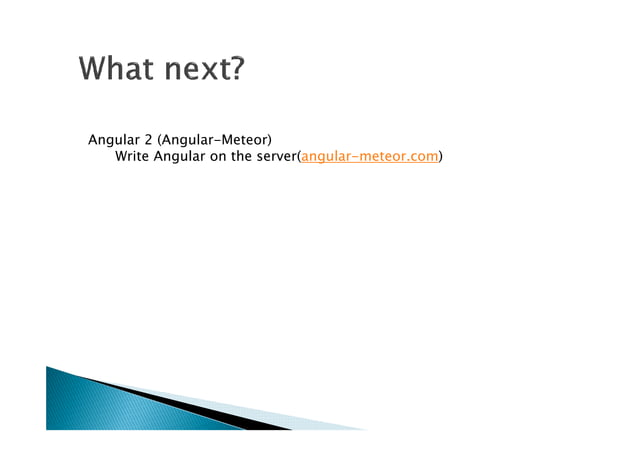 What next?

Angular 2 (Angular-Meteor)
Write Angular on the server(angular-meteor.com)